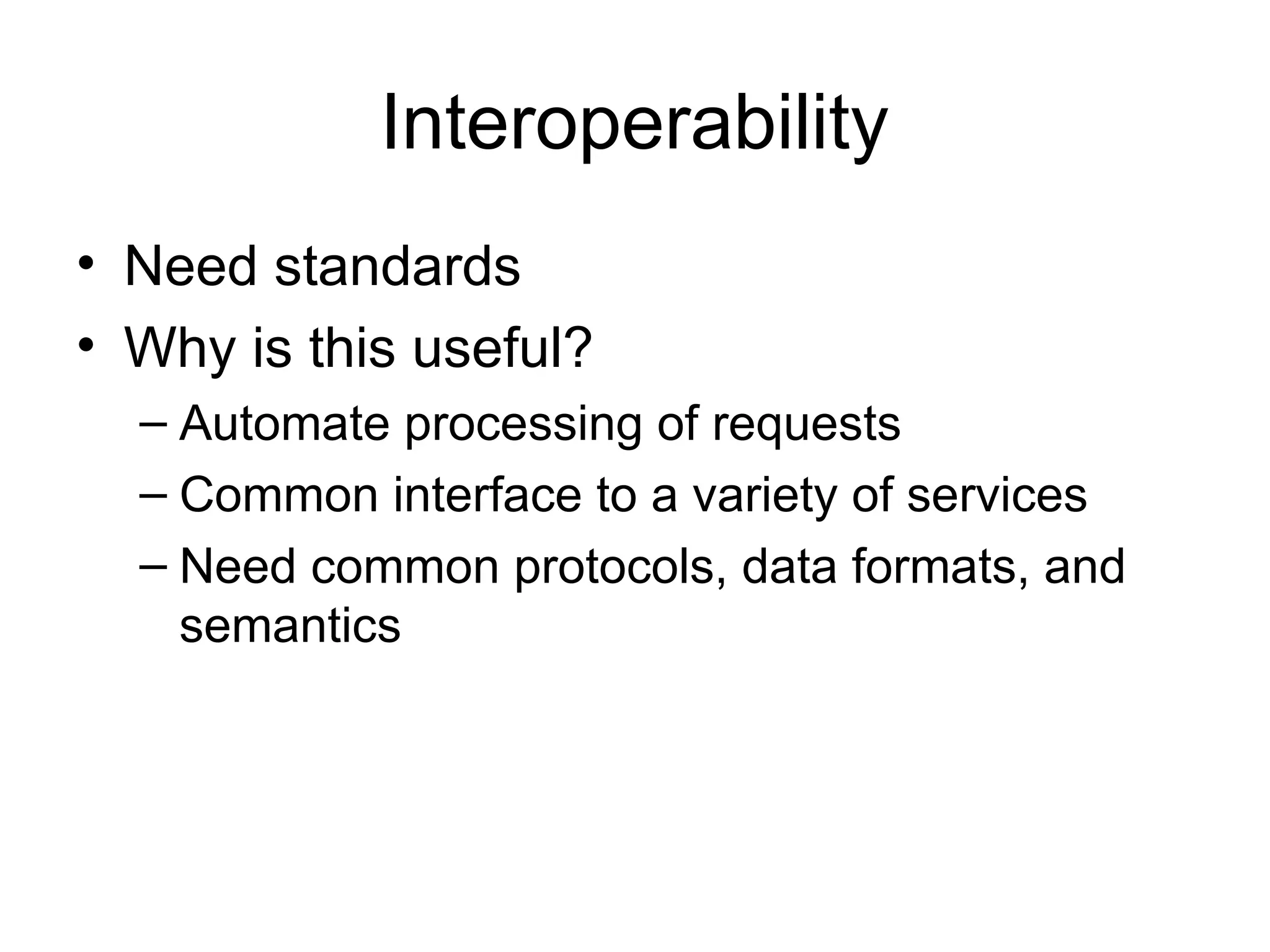 Interoperability

• Need standards
• Why is this useful?
– Automate processing of requests
– Common interface to a variety of services
– Need common protocols, data formats, and semantics